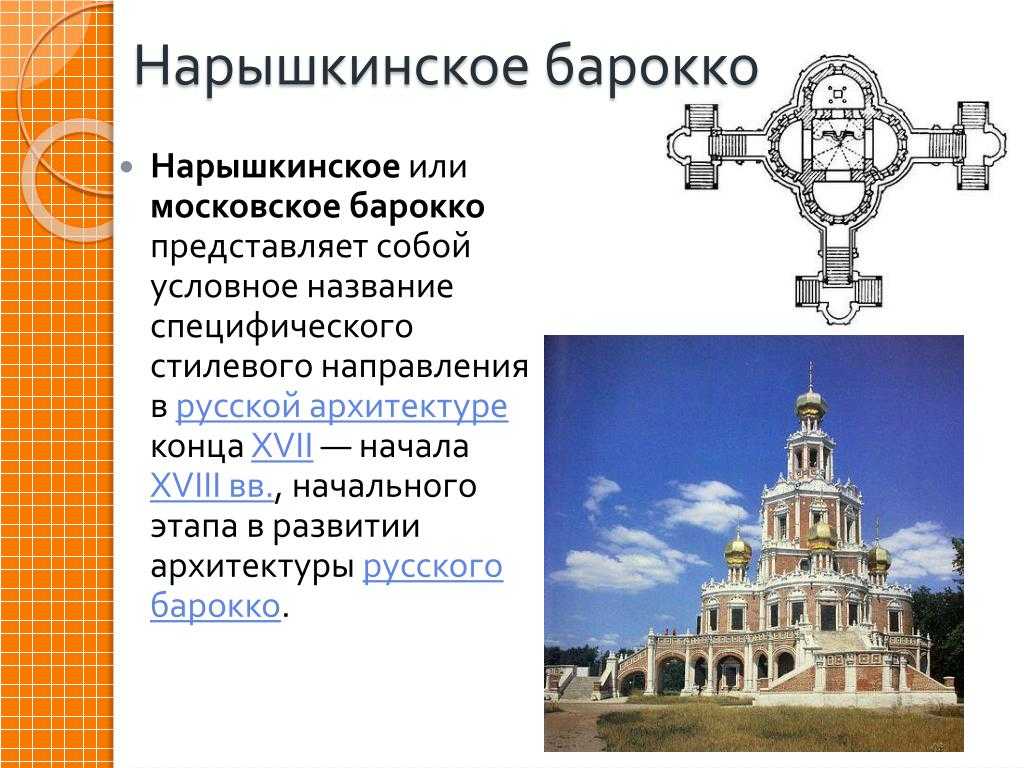 Нарышкинское барокко

Нарышкинское или московское барокко представляет собой условное название специфического стилевого направления в русской архитектуре конца XVII — начала XVIII вв., начального этапа в развитии архитектуры русского барокко.